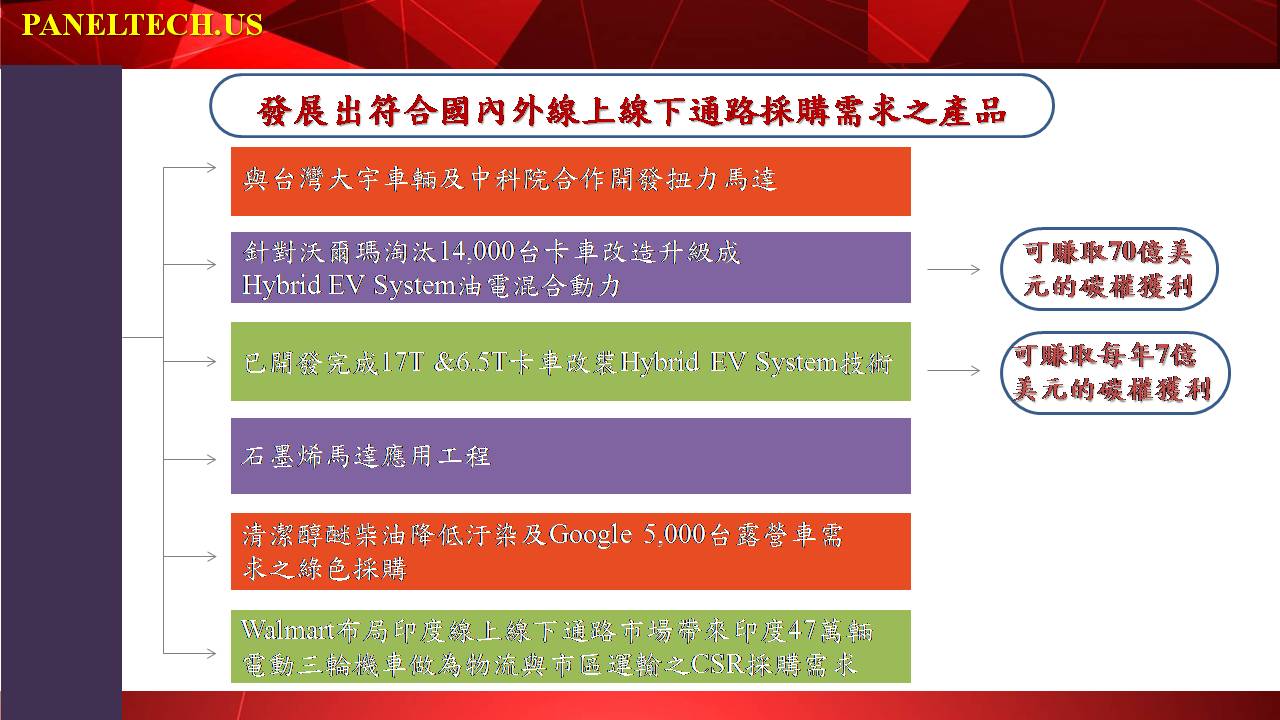 PANELTECH.US

發展出符合國內外線上線下通路採購需求之產品

與台灣大宇車輛及中科院合作開發扭力馬達

針對沃爾瑪淘汰14,000台卡車改造升級成 Hybrid EV System油電混合動力

可賺取70億美元的碳權獲利

已開發完成17T &6.5T卡車改裝Hybrid EV System技術

可賺取每年7億美元的碳權獲利

石墨烯馬達應用工程

清潔醇醚柴油降低汙染及Google 5,000台露營車需求之綠色採購

Walmart布局印度線上線下通路市場帶來印度47萬輛電動三輪機車做為物流與市區運輸之CSR採購需求